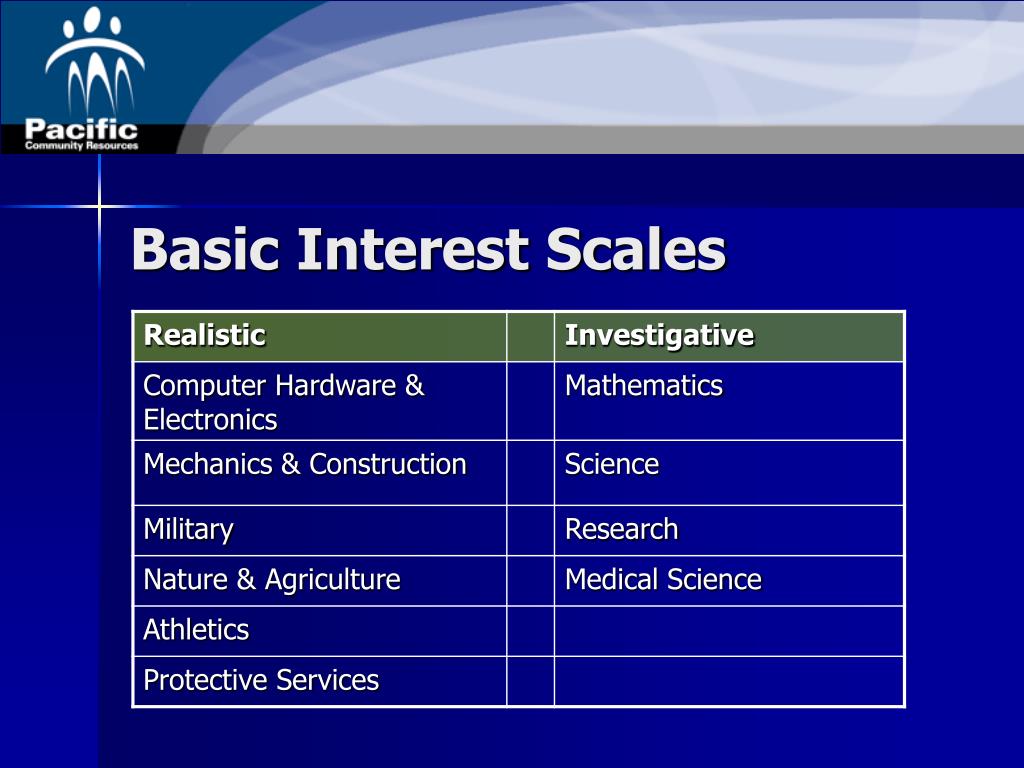 Pacific
Community Resources

Basic Interest Scales

| Realistic | | Investigative |
|---|---|---|
| Computer Hardware & Electronics | | Mathematics |
| Mechanics & Construction | | Science |
| Military | | Research |
| Nature & Agriculture | | Medical Science |
| Athletics | | |
| Protective Services | | |